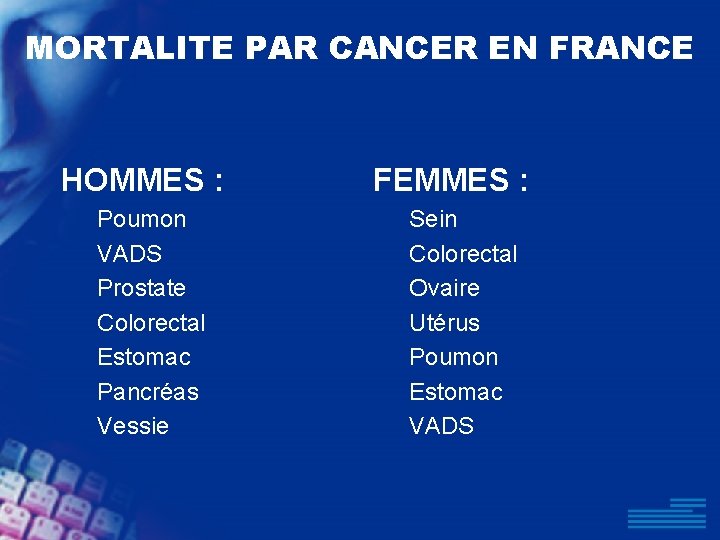 MORTALITE PAR CANCER EN FRANCE

HOMMES :
Poumon
VADS
Prostate
Colorectal
Estomac
Pancréas
Vessie

FEMMES :
Sein
Colorectal
Ovaire
Utérus
Poumon
Estomac
VADS